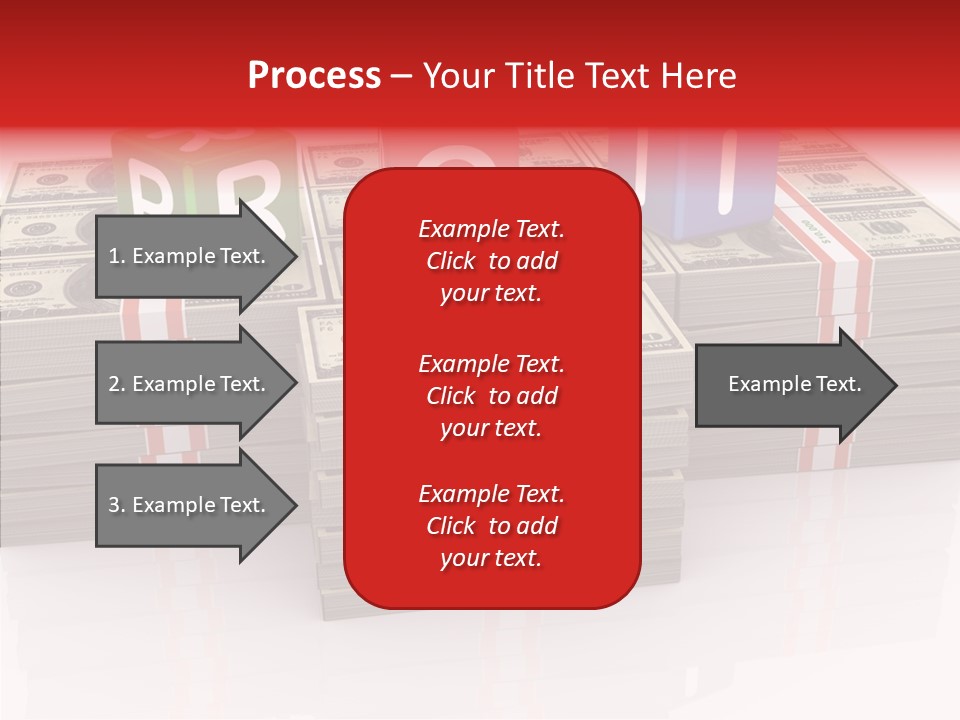 Process – Your Title Text Here

1. Example Text.

2. Example Text.

3. Example Text.

Example Text. Click to add your text.

Example Text. Click to add your text.

Example Text. Click to add your text.

Example Text.